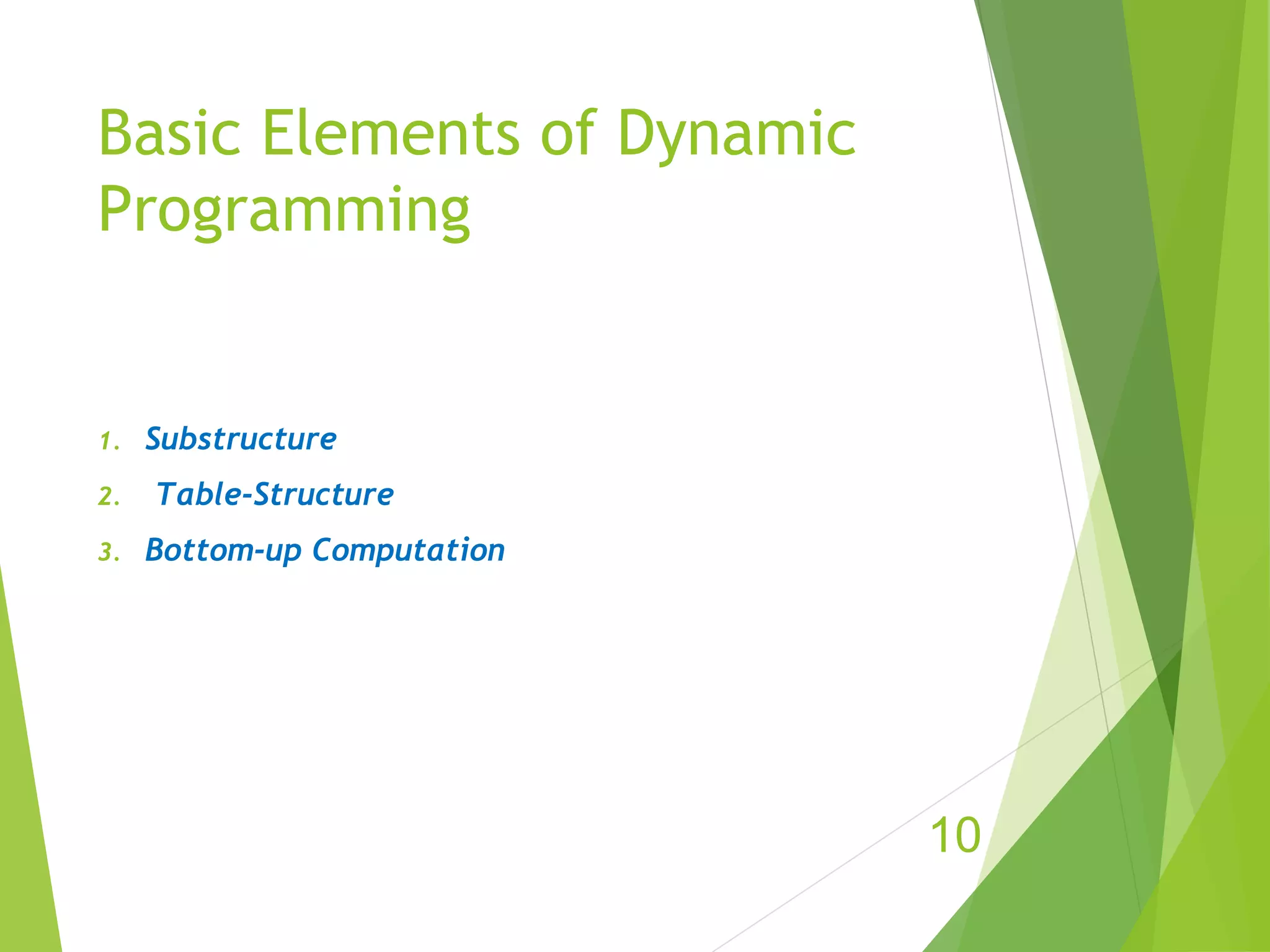 Basic Elements of Dynamic Programming

1. Substructure
2. Table-Structure
3. Bottom-up Computation

10